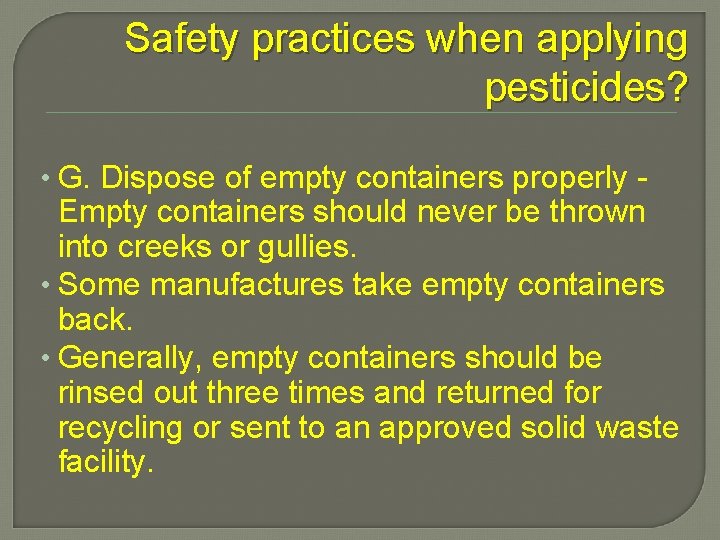 Safety practices when applying pesticides?

• G. Dispose of empty containers properly - Empty containers should never be thrown into creeks or gullies.
• Some manufactures take empty containers back.
• Generally, empty containers should be rinsed out three times and returned for recycling or sent to an approved solid waste facility.